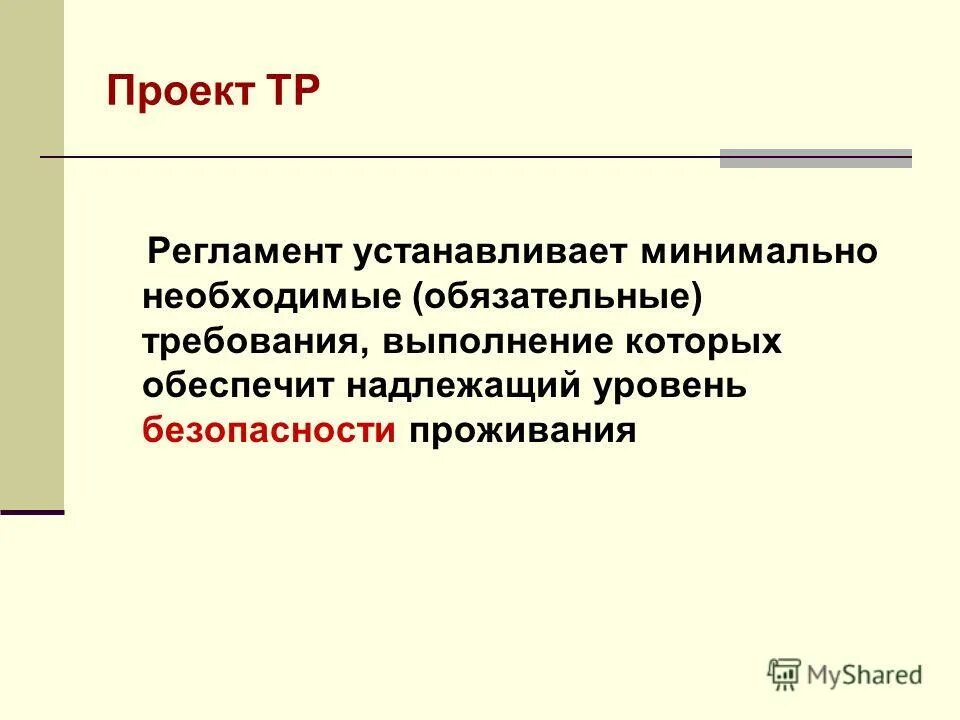 Проект ТР

Регламент устанавливает минимально необходимые (обязательные) требования, выполнение которых обеспечит надлежащий уровень безопасности проживания

MyShared